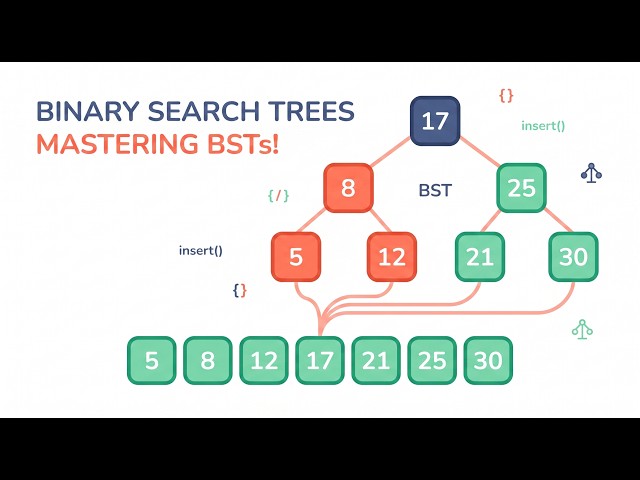 BINARY SEARCH TREES
MASTERING BSTs!

{}

insert()

17

8

BST

25

{/}

insert()

5

12

21

30

{}

5 8 12 17 21 25 30